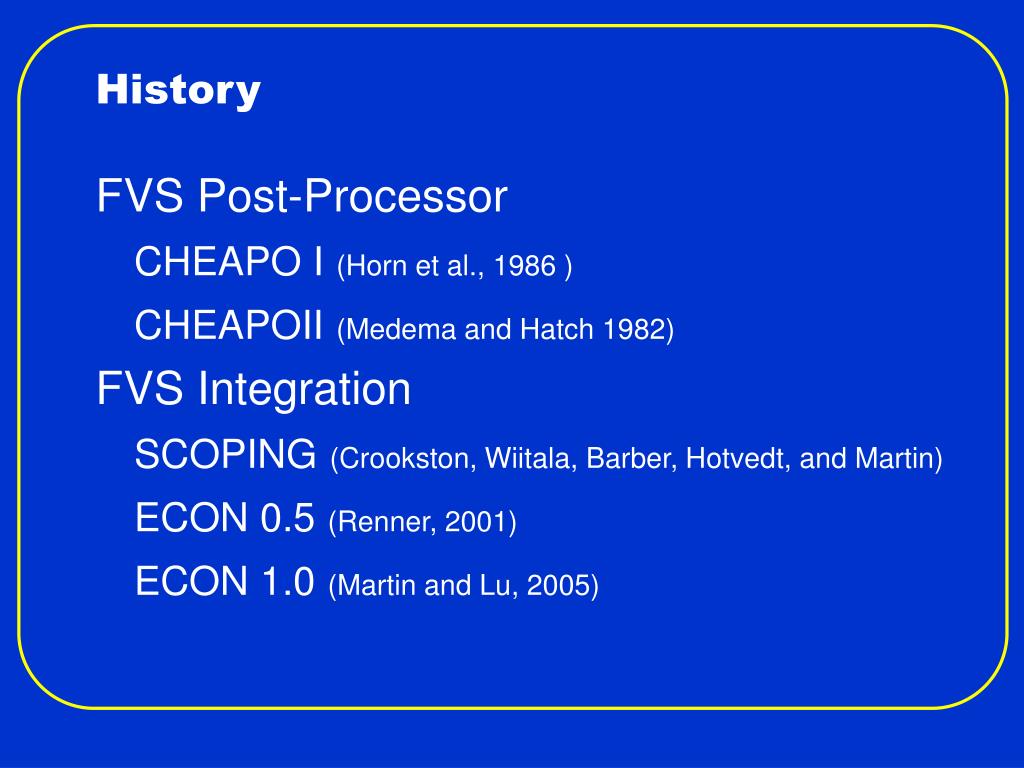 History

FVS Post-Processor

CHEAPO I (Horn et al., 1986 )

CHEAPOII (Medema and Hatch 1982)

FVS Integration

SCOPING (Crookston, Wiitala, Barber, Hotvedt, and Martin)

ECON 0.5 (Renner, 2001)

ECON 1.0 (Martin and Lu, 2005)